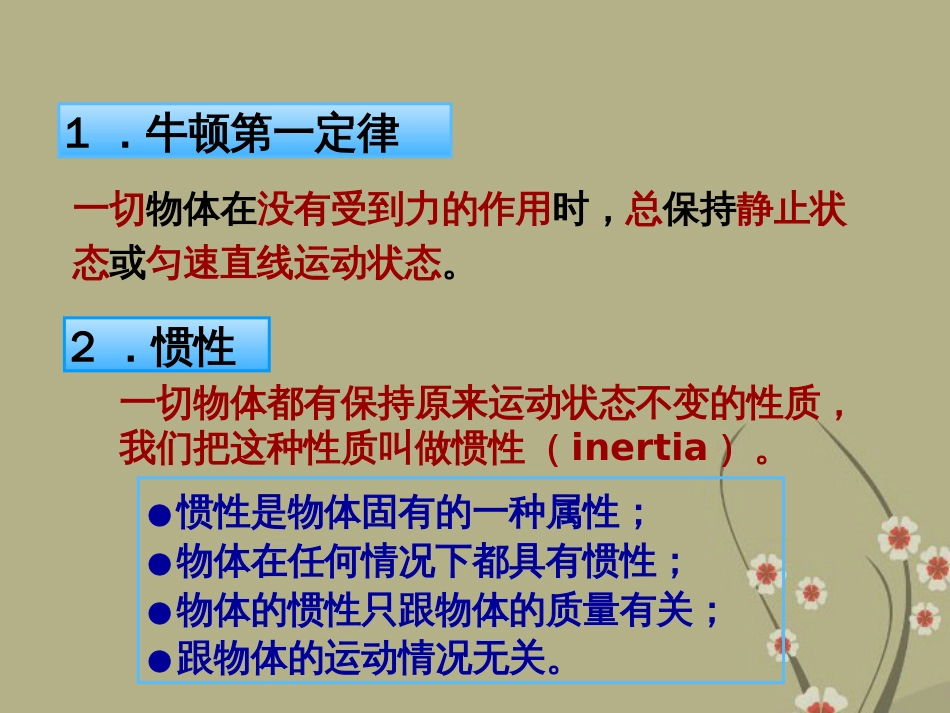 1 ．牛顿第一定律

一切物体在没有受到力的作用时，总保持静止状态或匀速直线运动状态。

2 ．惯性

一切物体都有保持原来运动状态不变的性质，我们把这种性质叫做惯性 （ inertia ） 。

●惯性是物体固有的一种属性；
●物体在任何情况下都具有惯性；
●物体的惯性只跟物体的质量有关；
●跟物体的运动情况无关。